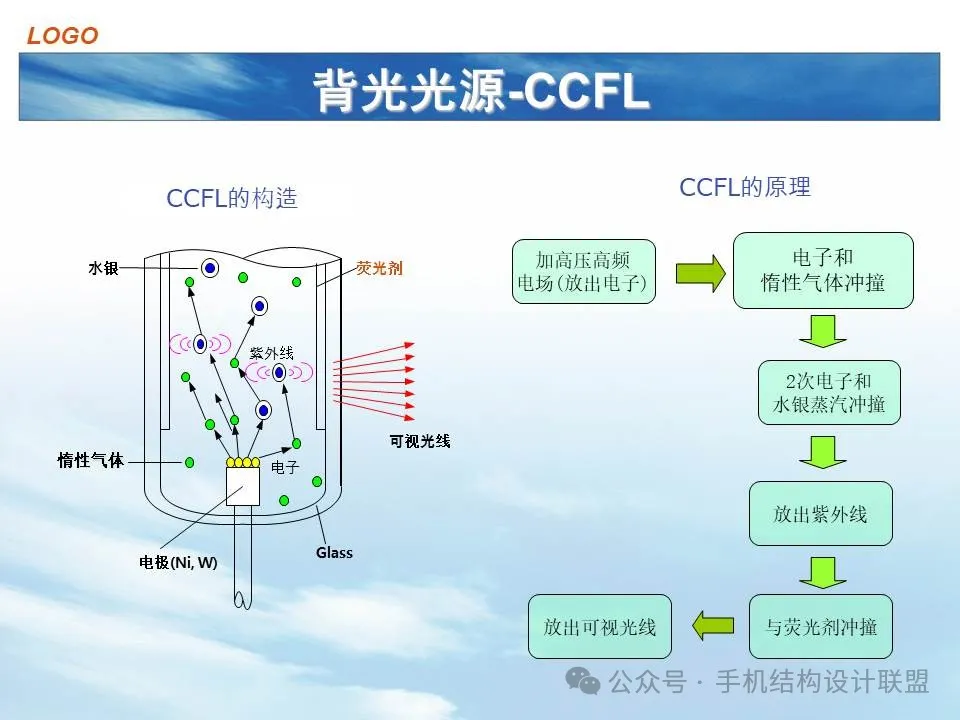 LOGO

背光光源-CCFL

CCFL的构造

水银

荧光剂

紫外线

可视光线

惰性气体

电子

电极(Ni, W)

Glass

CCFL的原理

加高压高频电场(放出电子)

电子和惰性气体冲撞

2次电子和水银蒸汽冲撞

放出紫外线

与荧光剂冲撞

放出可视光线

公众号 · 手机结构设计联盟